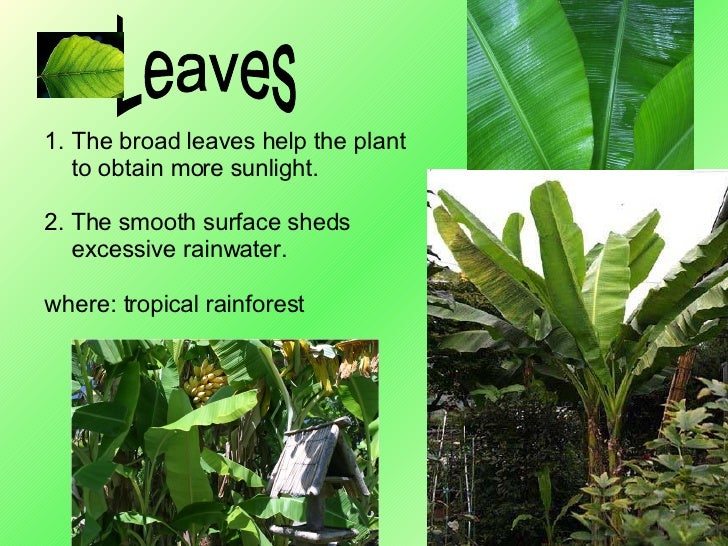 Leaves

1. The broad leaves help the plant to obtain more sunlight.

2. The smooth surface sheds excessive rainwater.

where: tropical rainforest